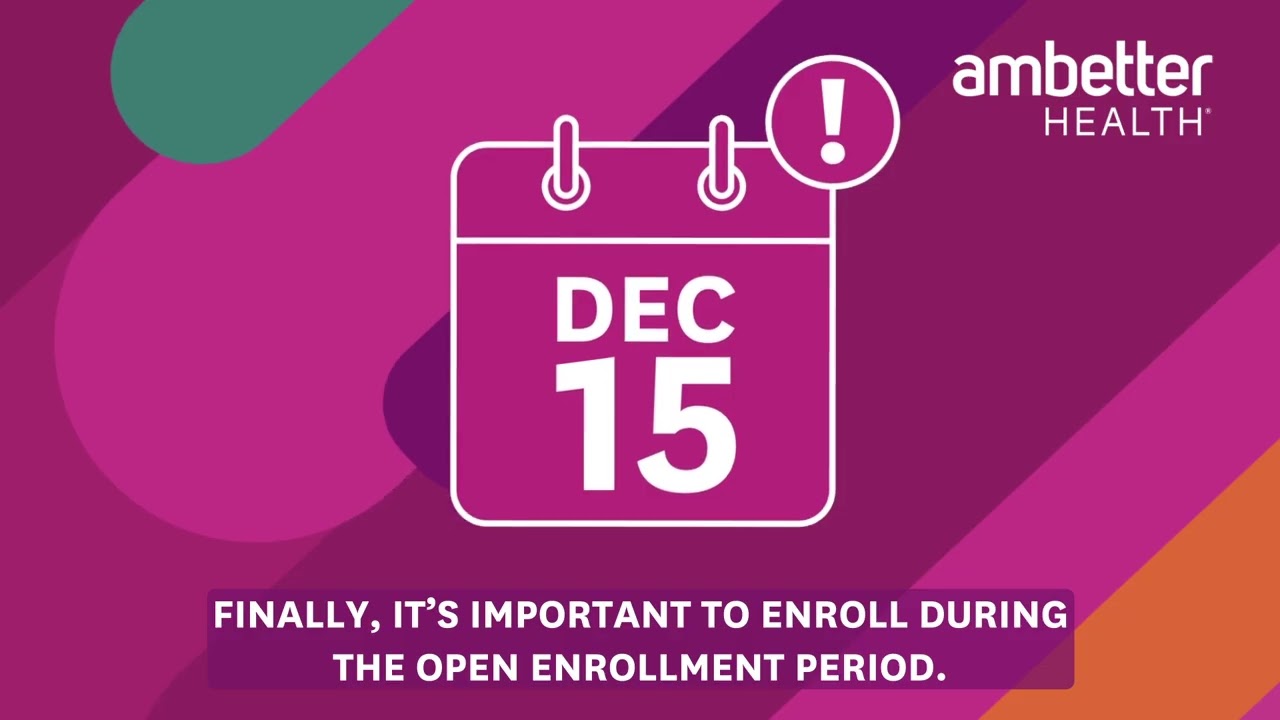 ambetter
HEALTH®

!

DEC
15

FINALLY, IT'S IMPORTANT TO ENROLL DURING THE OPEN ENROLLMENT PERIOD.